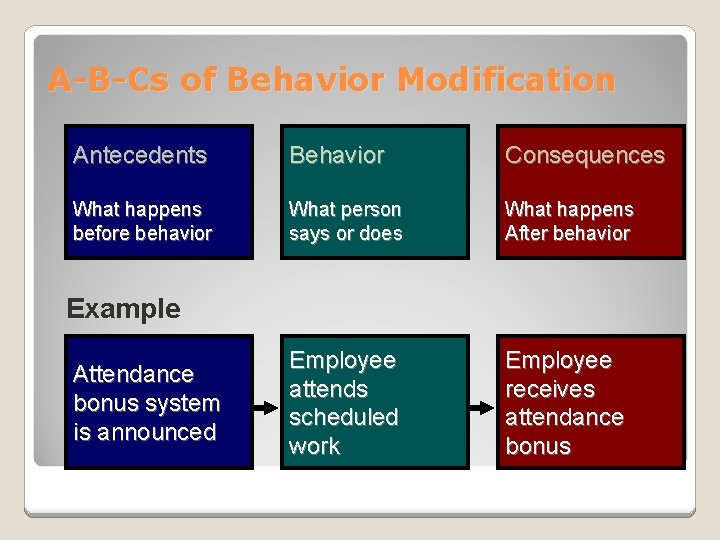 A-B-Cs of Behavior Modification

Antecedents

What happens before behavior

Behavior

What person says or does

Consequences

What happens After behavior

Example

Attendance bonus system is announced

Employee attends scheduled work

Employee receives attendance bonus